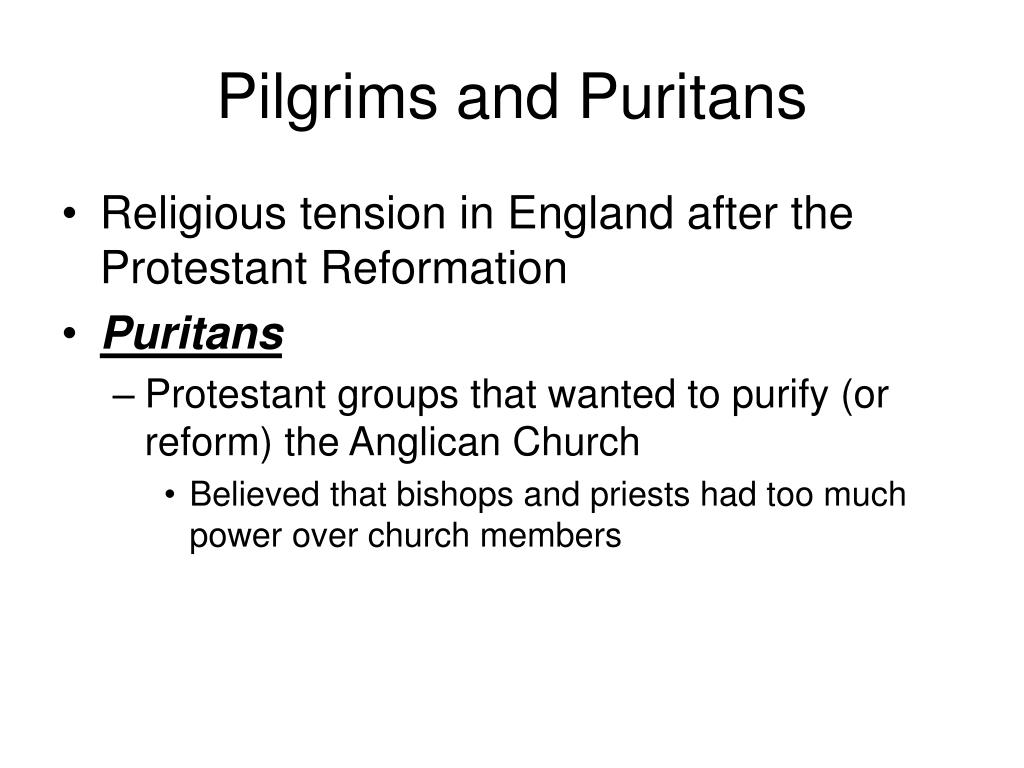 Pilgrims and Puritans

• Religious tension in England after the Protestant Reformation
• Puritans
– Protestant groups that wanted to purify (or reform) the Anglican Church
• Believed that bishops and priests had too much power over church members